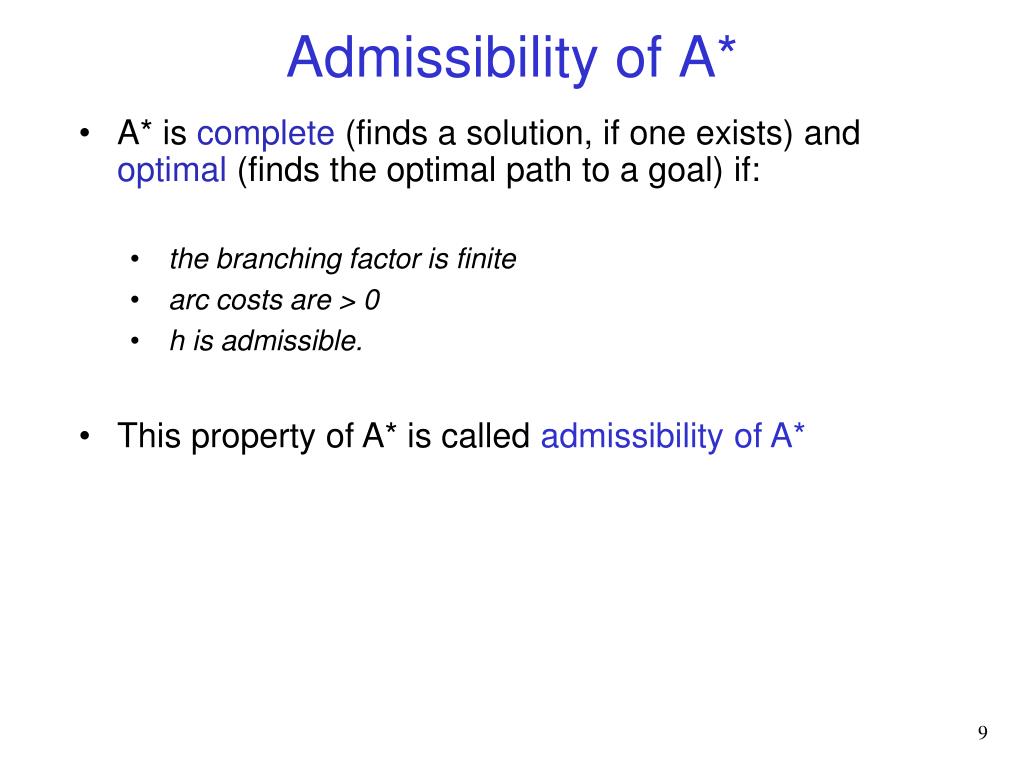 Admissibility of A*

• A* is complete (finds a solution, if one exists) and optimal (finds the optimal path to a goal) if:

• the branching factor is finite
• arc costs are > 0
• h is admissible.

• This property of A* is called admissibility of A*

9